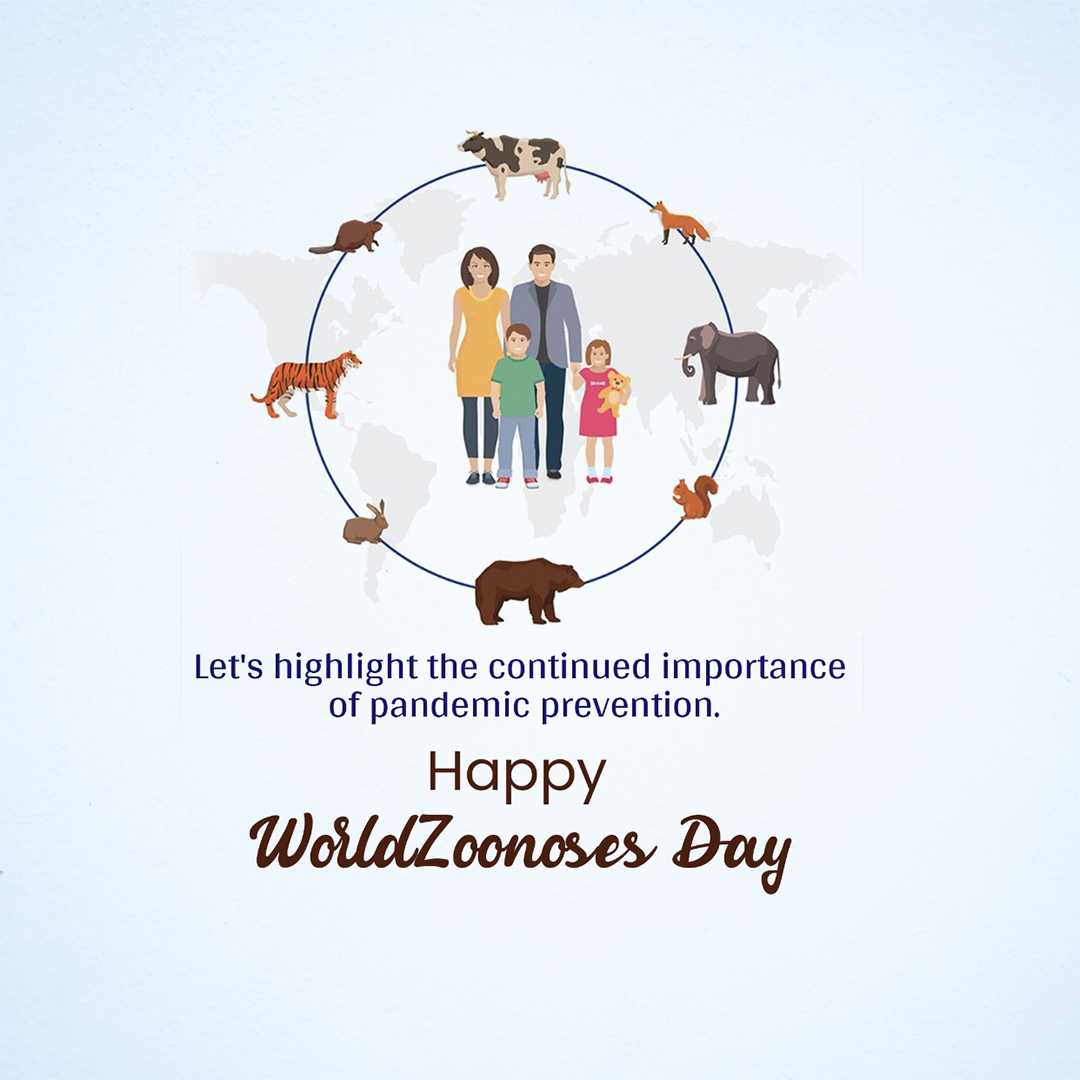 Let's highlight the continued importance of pandemic prevention.

Happy
WorldZoonoses Day